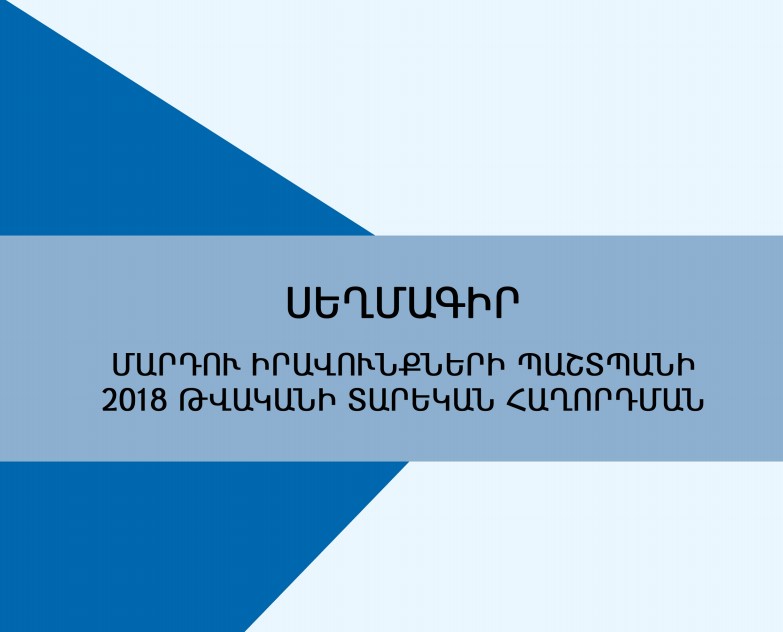 ՍԵՂՄԱԳԻՐ

ՄԱՐԴՈՒ ԻՐԱՎՈՒՆՔՆԵՐԻ ՊԱՇՏՊԱՆԻ 2018 ԹՎԱԿԱՆԻ ՏԱՐԵԿԱՆ ՀԱՂՈՐԴՄԱՆ